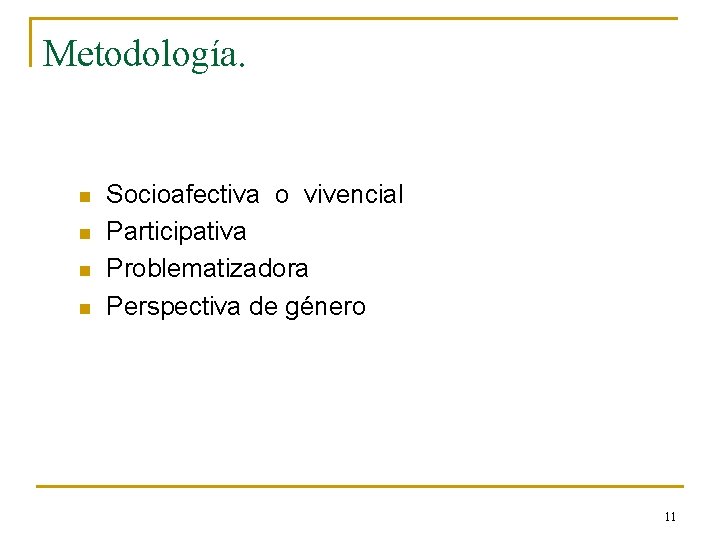 Metodología.

- Socioafectiva o vivencial
- Participativa
- Problematizadora
- Perspectiva de género

11